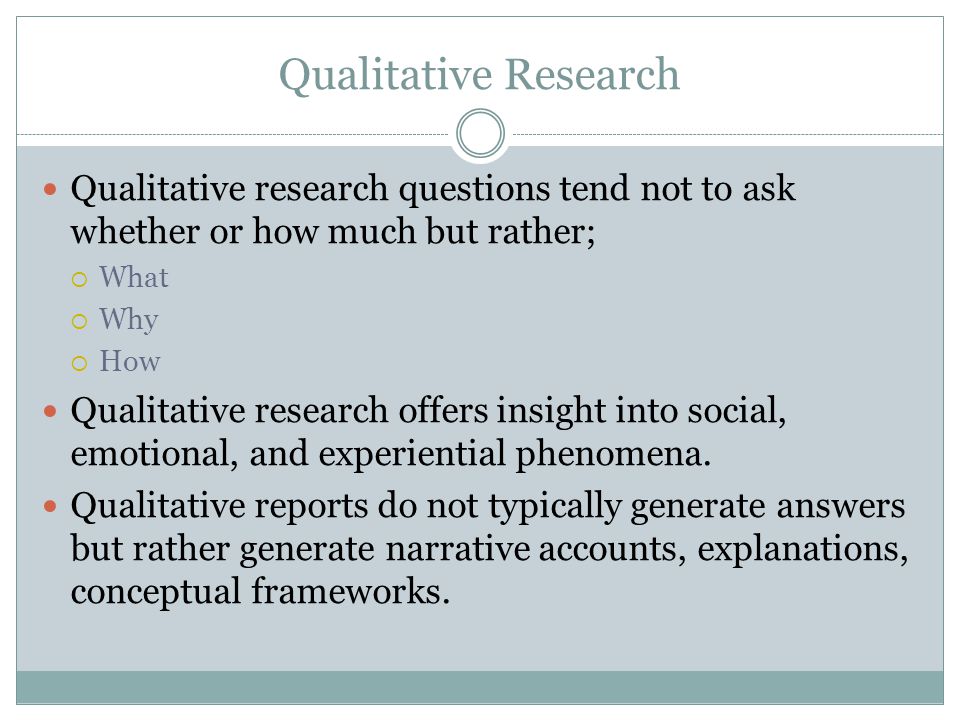 Qualitative Research

- Qualitative research questions tend not to ask whether or how much but rather;
  - What
  - Why
  - How
- Qualitative research offers insight into social, emotional, and experiential phenomena.
- Qualitative reports do not typically generate answers but rather generate narrative accounts, explanations, conceptual frameworks.